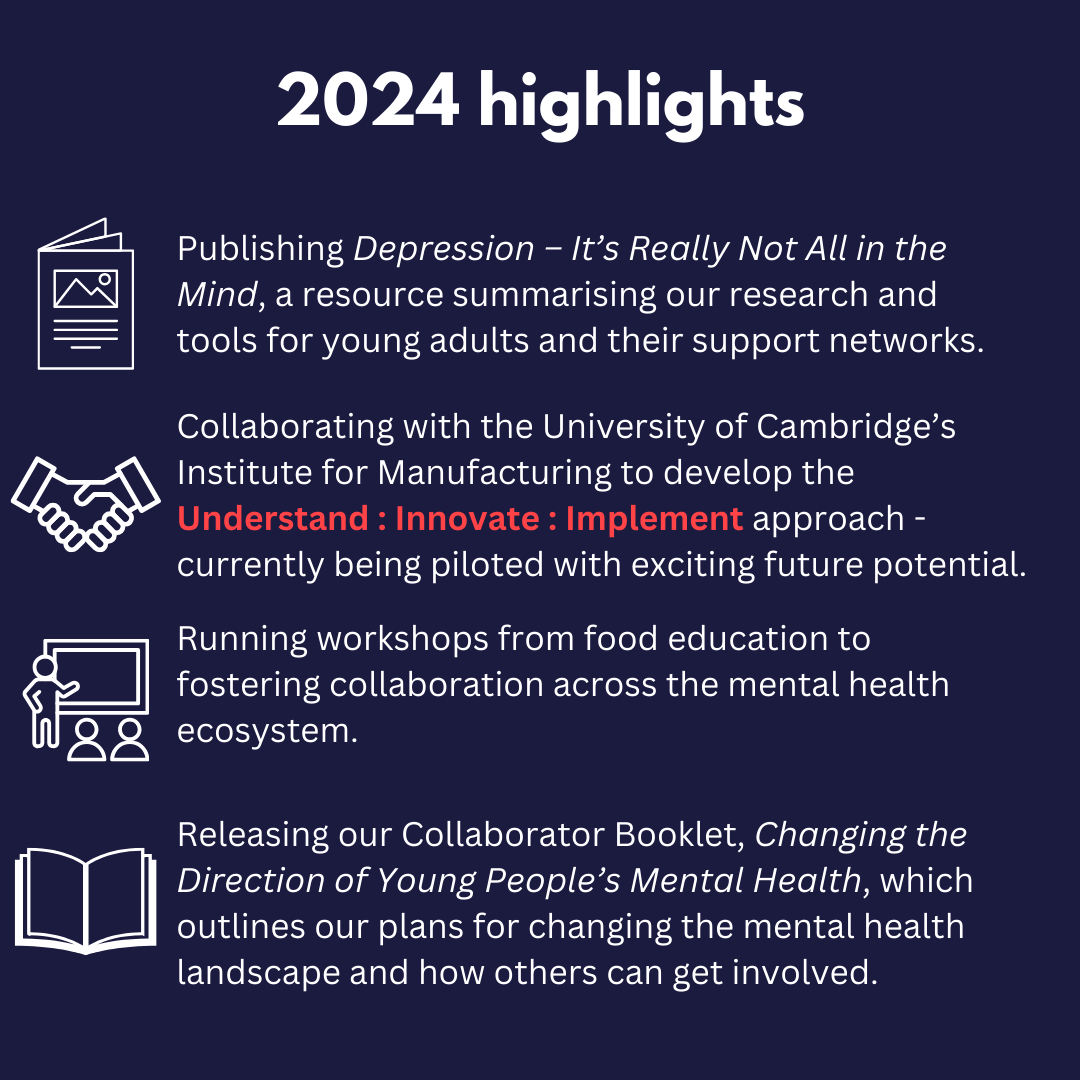 2024 highlights

Publishing Depression – It's Really Not All in the Mind, a resource summarising our research and tools for young adults and their support networks.

Collaborating with the University of Cambridge's Institute for Manufacturing to develop the Understand : Innovate : Implement approach - currently being piloted with exciting future potential.

Running workshops from food education to fostering collaboration across the mental health ecosystem.

Releasing our Collaborator Booklet, Changing the Direction of Young People's Mental Health, which outlines our plans for changing the mental health landscape and how others can get involved.